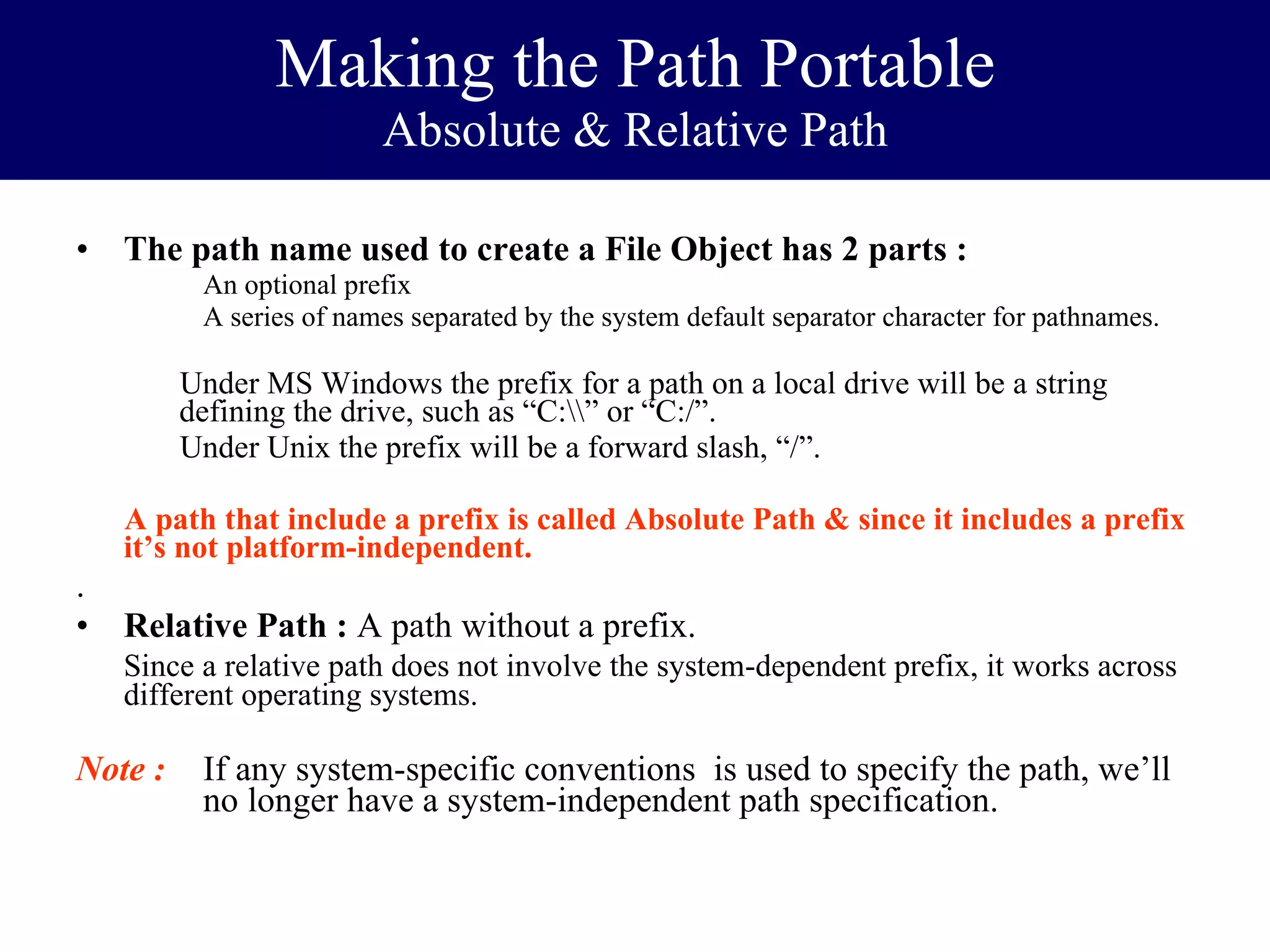 Making the Path Portable
Absolute & Relative Path

• The path name used to create a File Object has 2 parts :
An optional prefix
A series of names separated by the system default separator character for pathnames.

Under MS Windows the prefix for a path on a local drive will be a string defining the drive, such as “C:\\” or “C:/”.
Under Unix the prefix will be a forward slash, “/”.

A path that include a prefix is called Absolute Path & since it includes a prefix it’s not platform-independent.

.

• Relative Path : A path without a prefix.
Since a relative path does not involve the system-dependent prefix, it works across different operating systems.

Note : If any system-specific conventions is used to specify the path, we’ll no longer have a system-independent path specification.